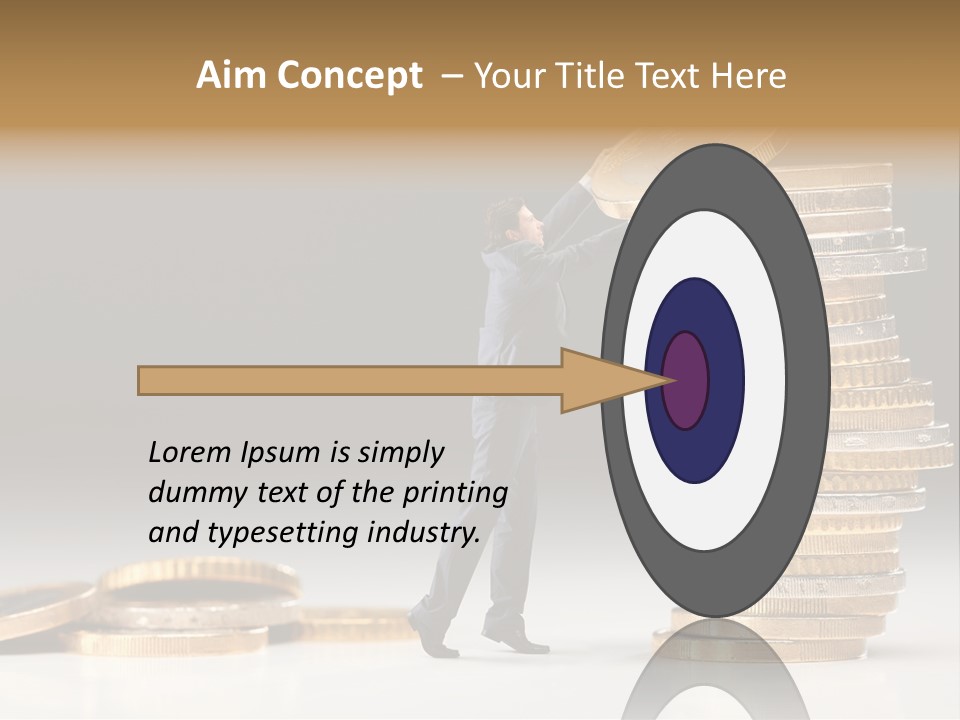 Aim Concept – Your Title Text Here

Lorem Ipsum is simply dummy text of the printing and typesetting industry.